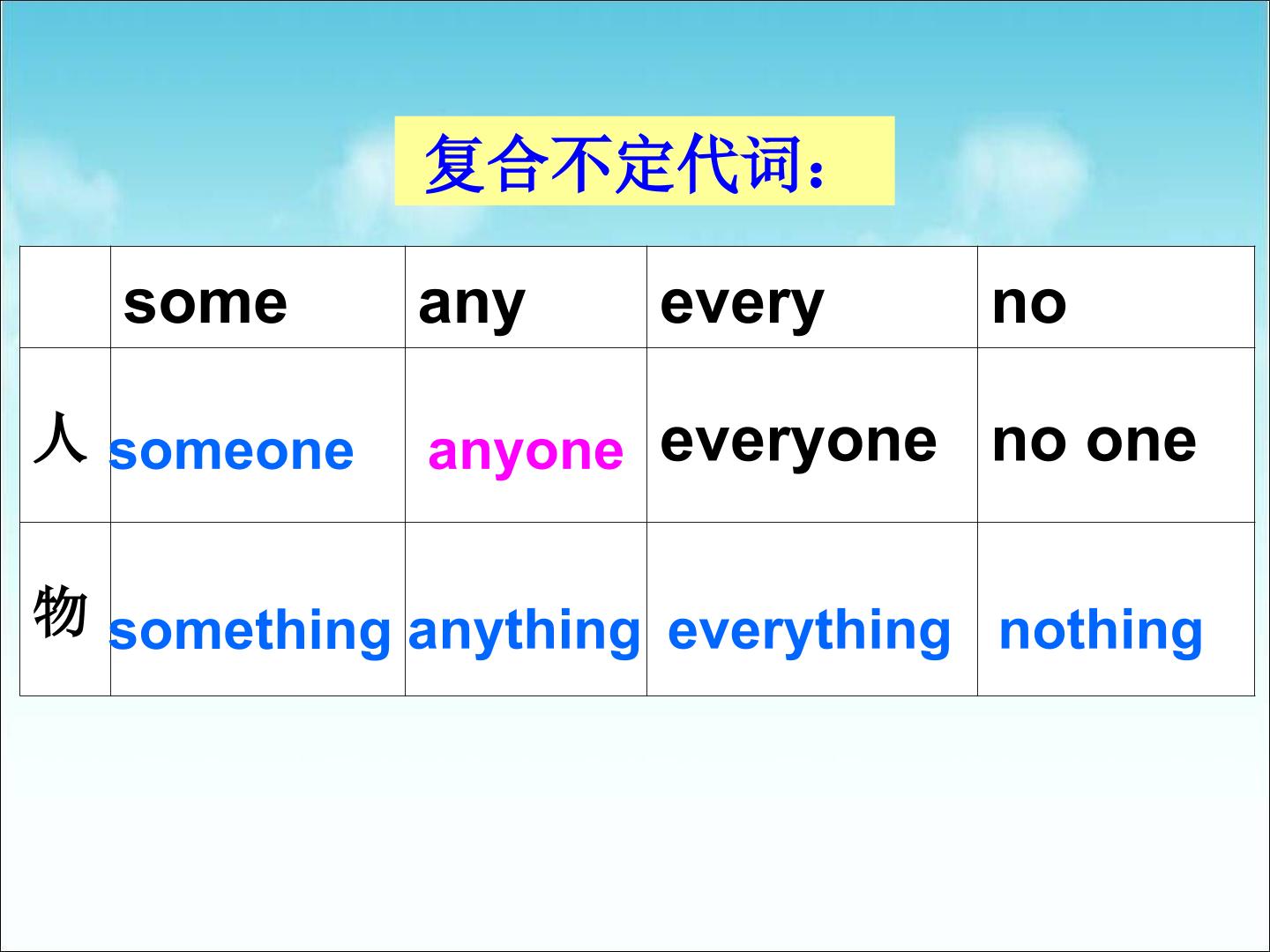 复合不定代词：

| | some | any | every | no |
|---|---|---|---|---|
| 人 | someone | anyone | everyone | no one |
| 物 | something | anything | everything | nothing |